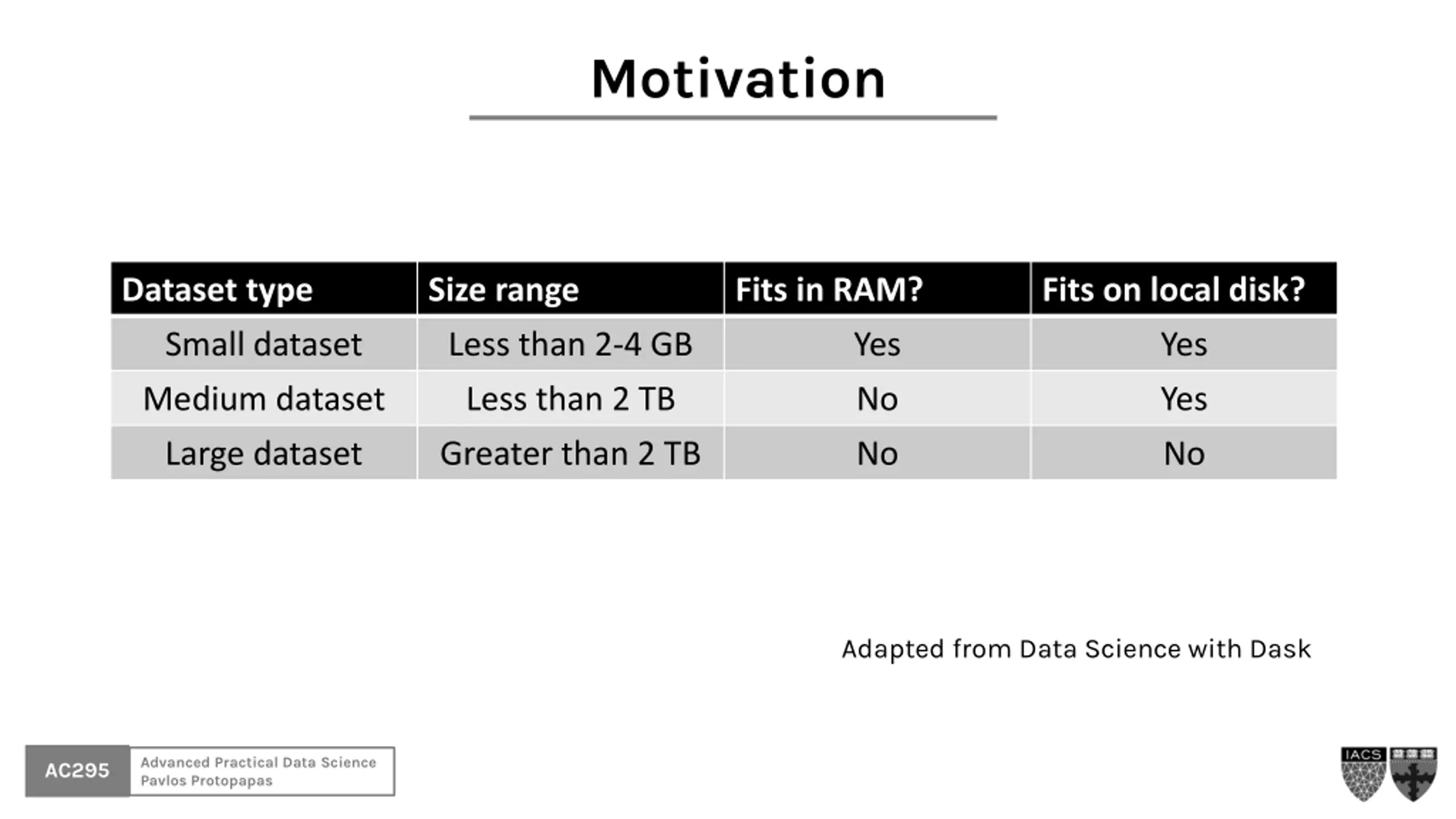 Motivation

| Dataset type | Size range | Fits in RAM? | Fits on local disk? |
|---|---|---|---|
| Small dataset | Less than 2-4 GB | Yes | Yes |
| Medium dataset | Less than 2 TB | No | Yes |
| Large dataset | Greater than 2 TB | No | No |

Adapted from Data Science with Dask

AC295 Advanced Practical Data Science Pavlos Protopapas

IACS